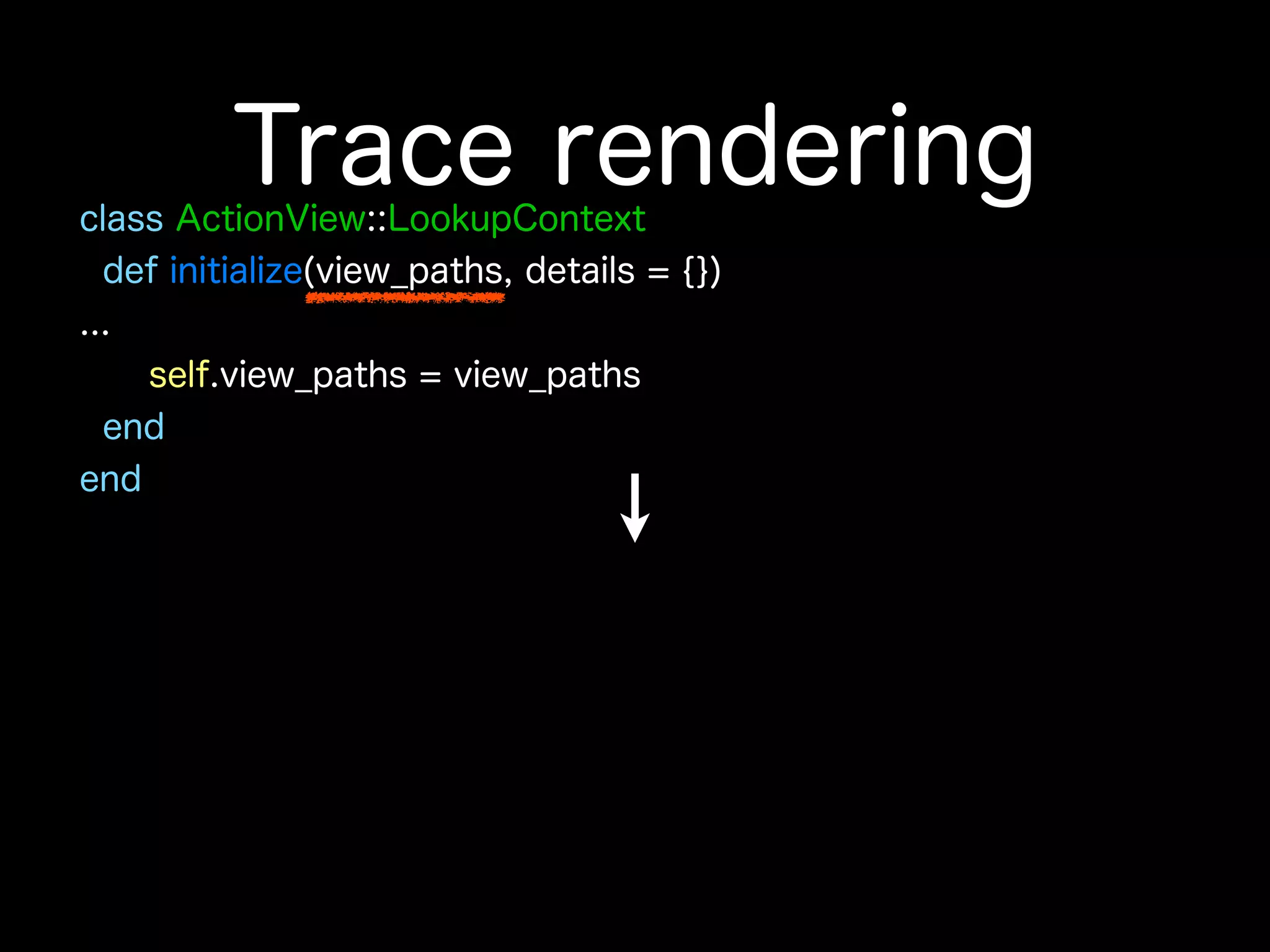 Trace rendering

class ActionView::LookupContext
  def initialize(view_paths, details = {})
...
      self.view_paths = view_paths
  end
end

↓